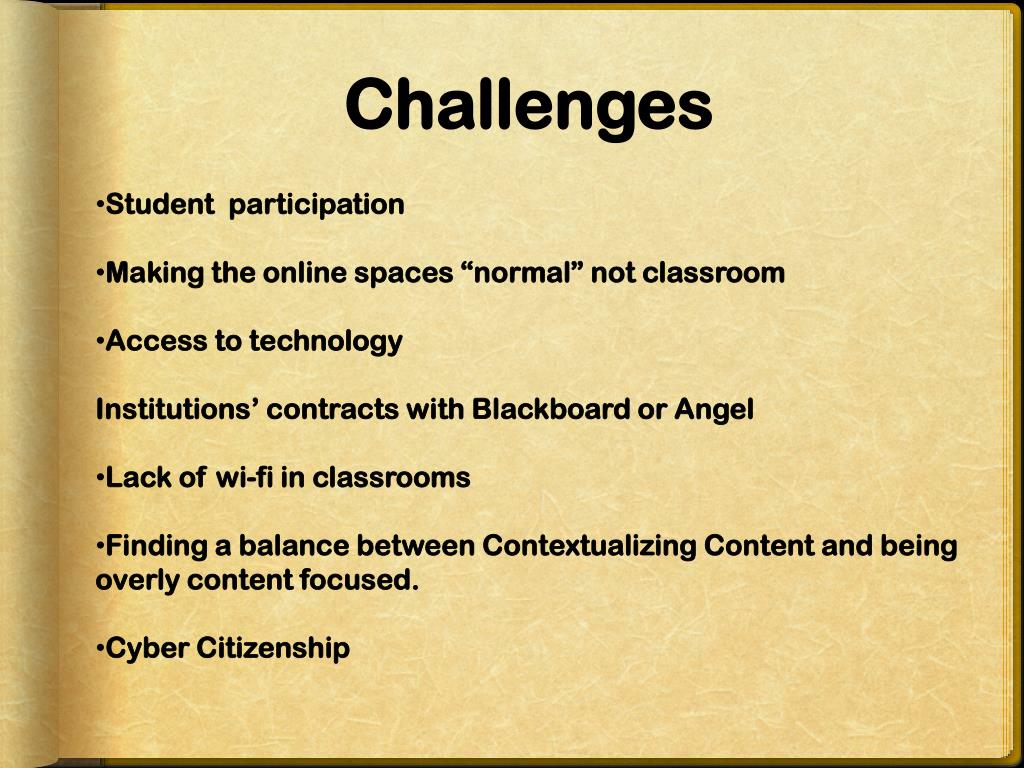 Challenges

•Student participation

•Making the online spaces “normal” not classroom

•Access to technology

Institutions’ contracts with Blackboard or Angel

•Lack of wi-fi in classrooms

•Finding a balance between Contextualizing Content and being overly content focused.

•Cyber Citizenship